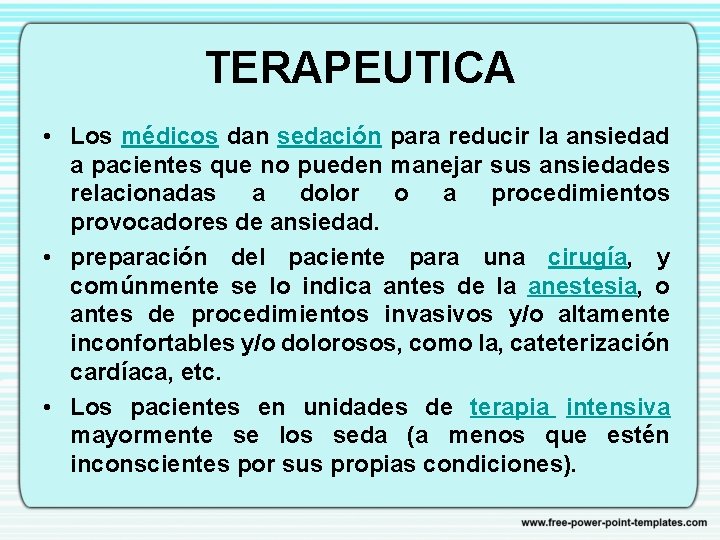 TERAPEUTICA

• Los médicos dan sedación para reducir la ansiedad a pacientes que no pueden manejar sus ansiedades relacionadas a dolor o a procedimientos provocadores de ansiedad.

• preparación del paciente para una cirugía, y comúnmente se lo indica antes de la anestesia, o antes de procedimientos invasivos y/o altamente inconfortables y/o dolorosos, como la, cateterización cardíaca, etc.

• Los pacientes en unidades de terapia intensiva mayormente se los seda (a menos que estén inconscientes por sus propias condiciones).

www.free-power-point-templates.com